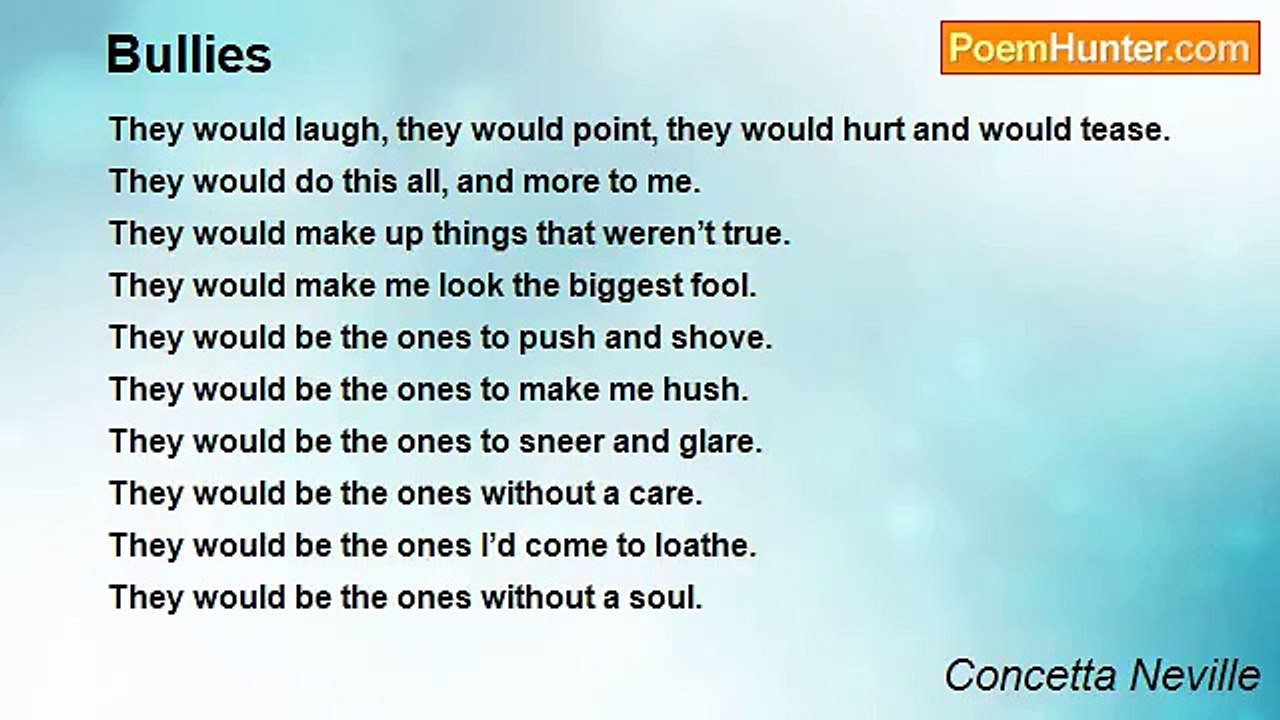 Bullies

PoemHunter.com

They would laugh, they would point, they would hurt and would tease.
They would do this all, and more to me.
They would make up things that weren’t true.
They would make me look the biggest fool.
They would be the ones to push and shove.
They would be the ones to make me hush.
They would be the ones to sneer and glare.
They would be the ones without a care.
They would be the ones I’d come to loathe.
They would be the ones without a soul.

Concetta Neville